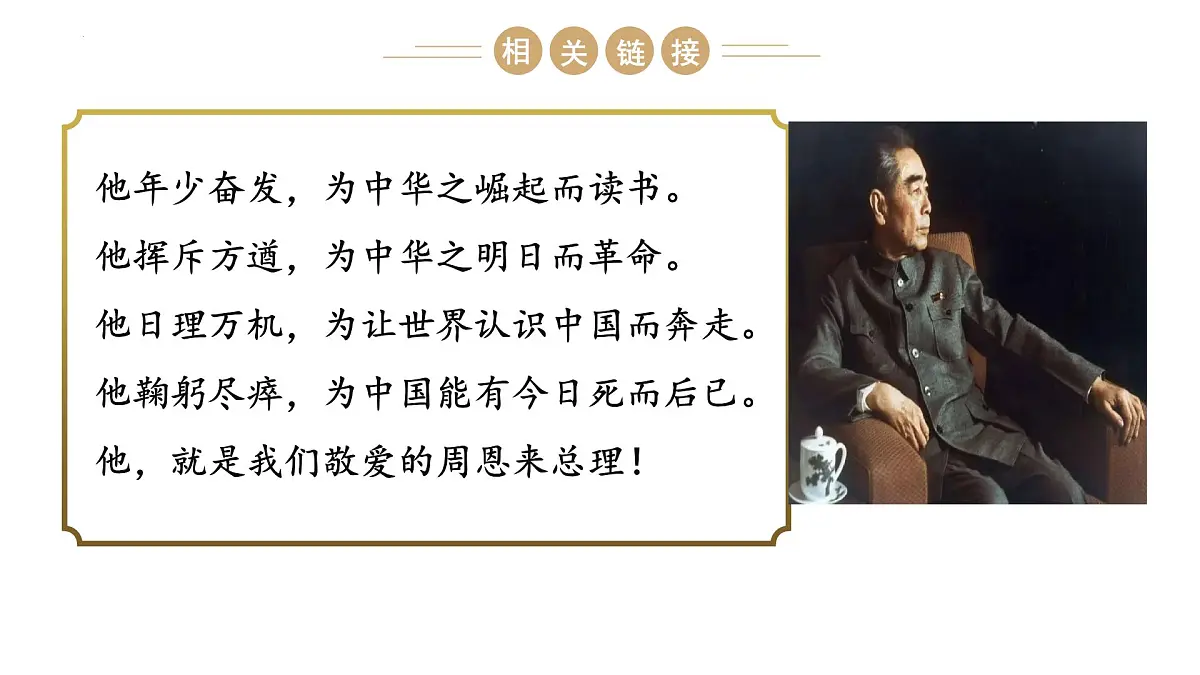 相关链接

他年少奋发，为中华之崛起而读书。
他挥斥方遒，为中华之明日而革命。
他日理万机，为让世界认识中国而奔走。
他鞠躬尽瘁，为中国能有今日死而后已。
他，就是我们敬爱的周恩来总理！